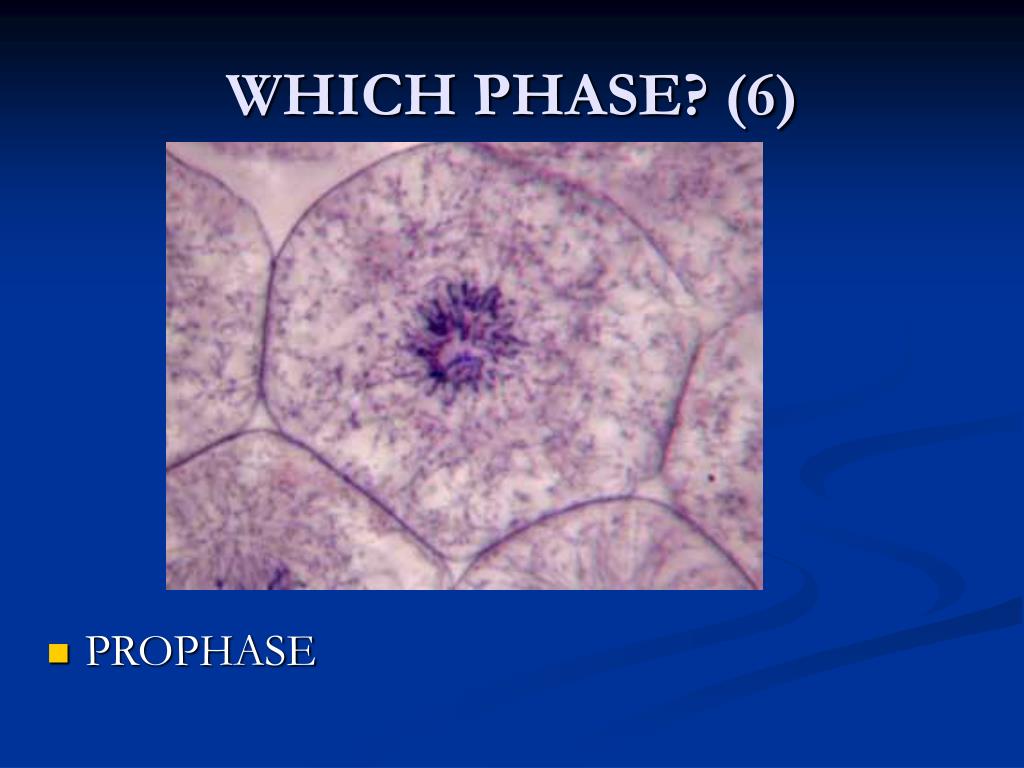 WHICH PHASE? (6)

PROPHASE